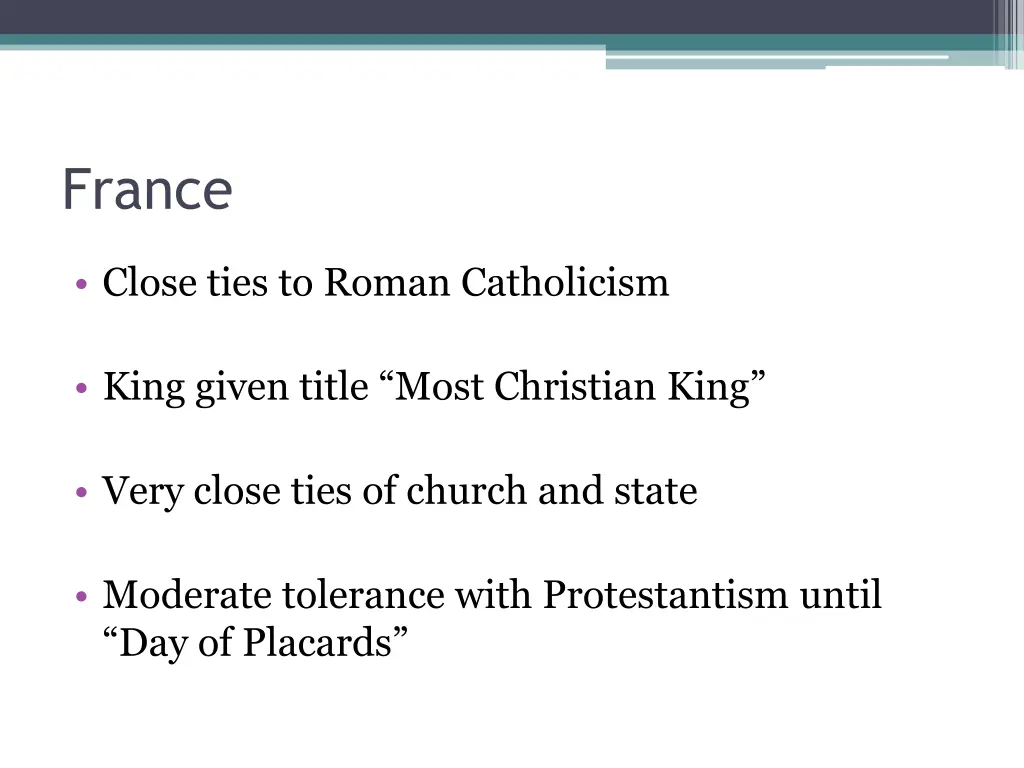 France

• Close ties to Roman Catholicism

• King given title “Most Christian King”

• Very close ties of church and state

• Moderate tolerance with Protestantism until “Day of Placards”